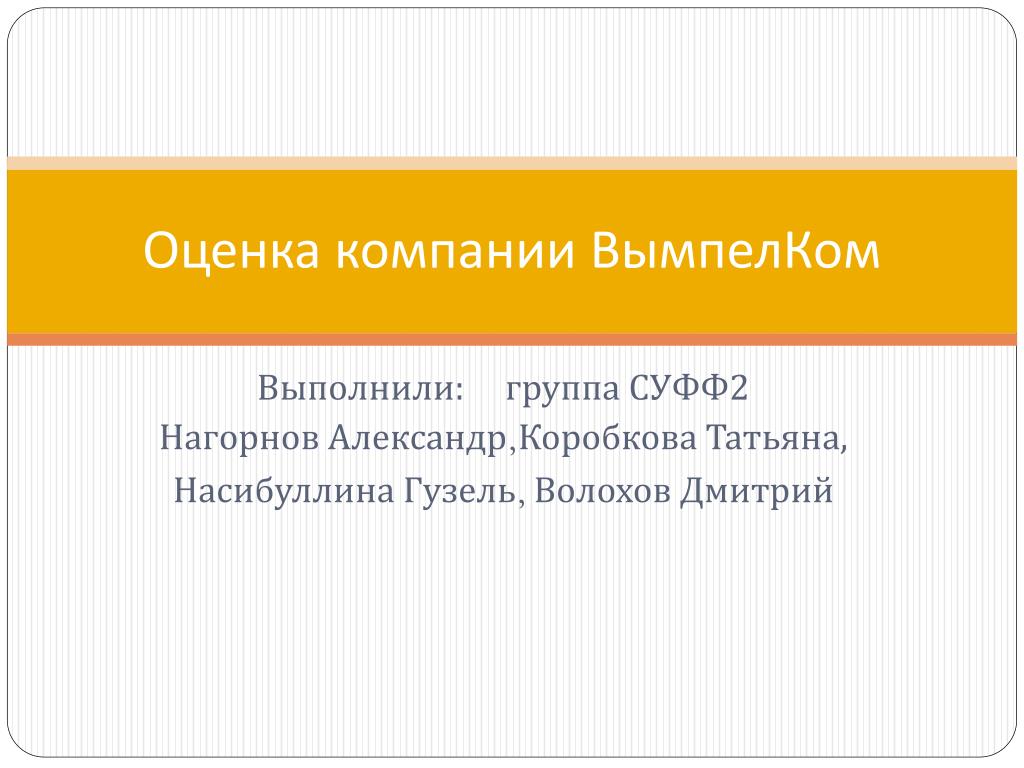 Оценка компании ВымпелКом

Выполнили: группа СУФФ2
Нагорнов Александр,Коробкова Татьяна,
Насибуллина Гузель, Волохов Дмитрий